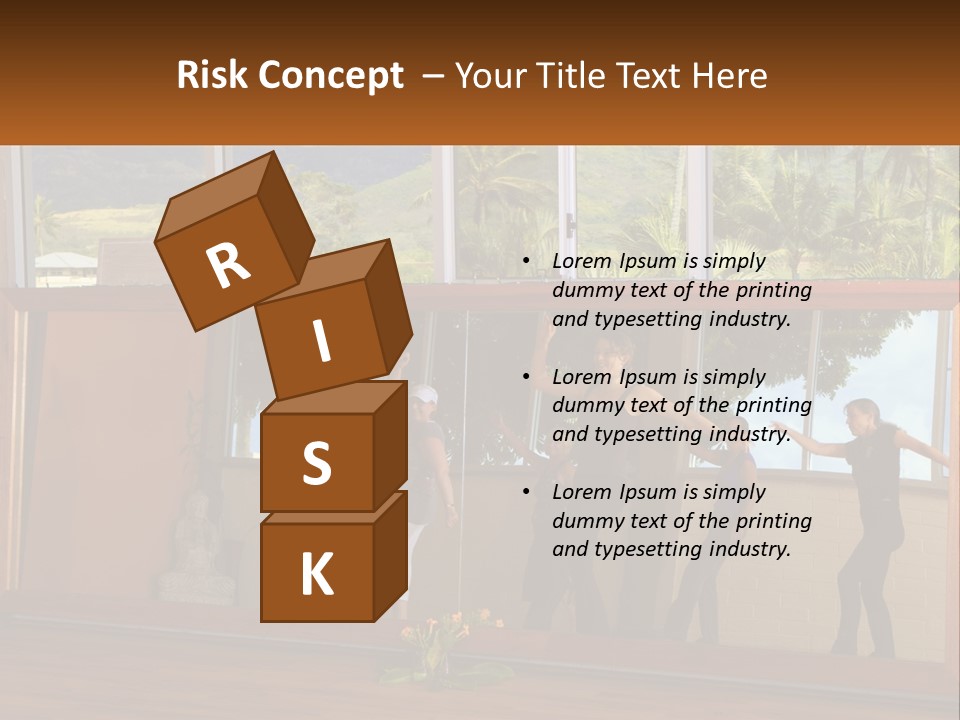 Risk Concept – Your Title Text Here

R
I
S
K

• Lorem Ipsum is simply dummy text of the printing and typesetting industry.

• Lorem Ipsum is simply dummy text of the printing and typesetting industry.

• Lorem Ipsum is simply dummy text of the printing and typesetting industry.